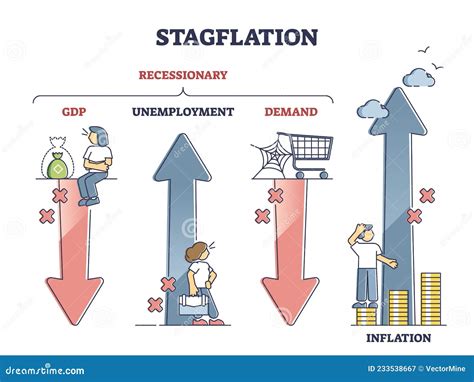 STAGFLATION

RECESSIONARY

GDP

UNEMPLOYMENT

DEMAND

INFLATION

dreamstime.com

ID 233538667 © VectorMine